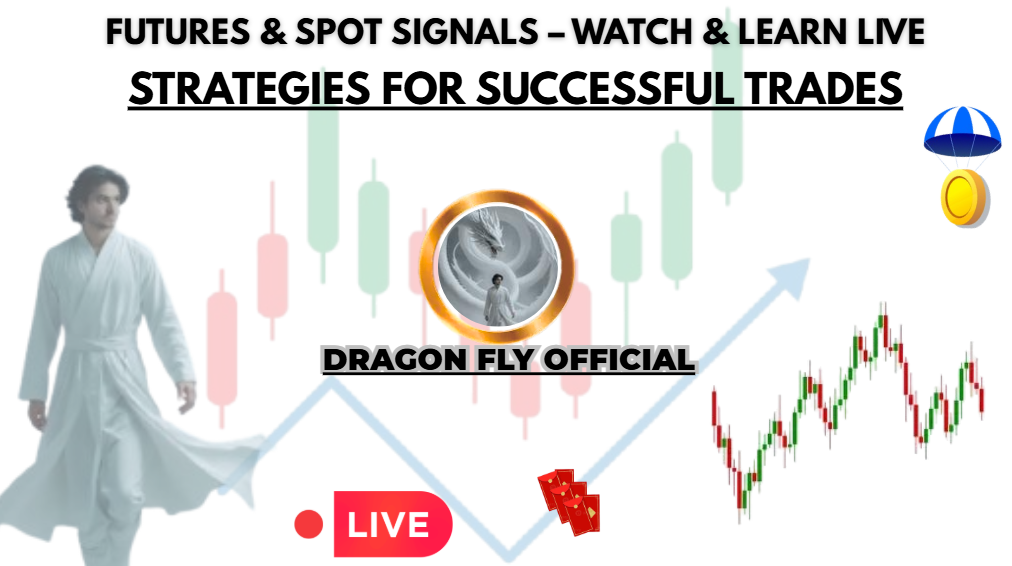 FUTURES & SPOT SIGNALS – WATCH & LEARN LIVE

STRATEGIES FOR SUCCESSFUL TRADES

DRAGON FLY OFFICIAL

LIVE